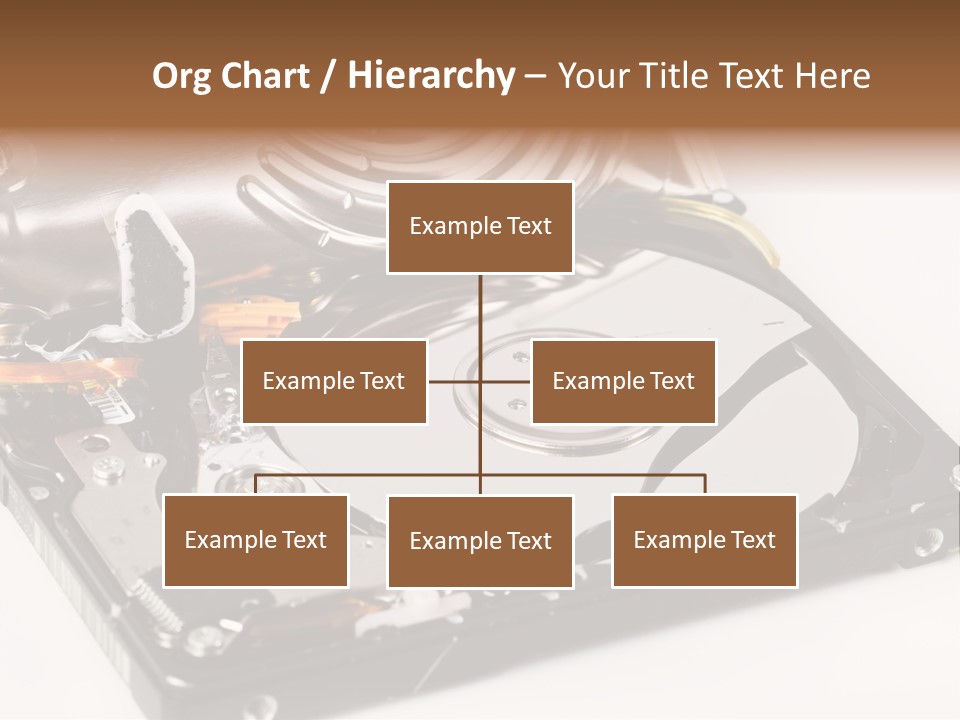 Org Chart / Hierarchy – Your Title Text Here

Example Text

Example Text

Example Text

Example Text

Example Text

Example Text